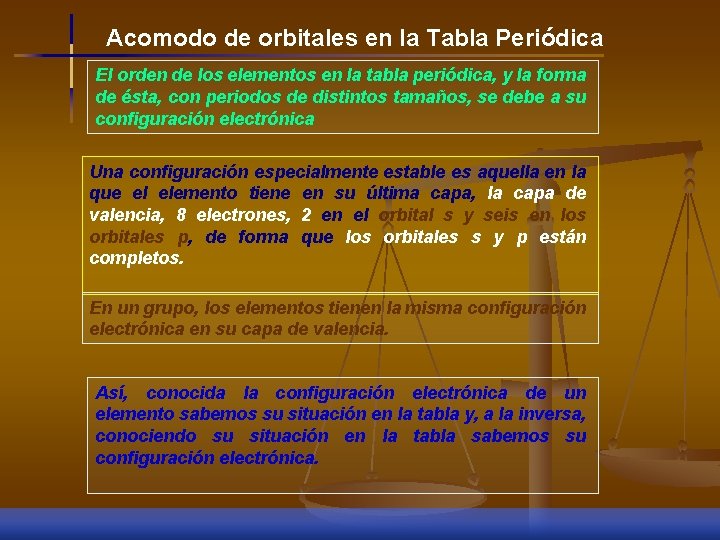 Acomodo de orbitales en la Tabla Periódica

El orden de los elementos en la tabla periódica, y la forma de ésta, con periodos de distintos tamaños, se debe a su configuración electrónica

Una configuración especialmente estable es aquella en la que el elemento tiene en su última capa, la capa de valencia, 8 electrones, 2 en el orbital s y seis en los orbitales p, de forma que los orbitales s y p están completos.

En un grupo, los elementos tienen la misma configuración electrónica en su capa de valencia.

Así, conocida la configuración electrónica de un elemento sabemos su situación en la tabla y, a la inversa, conociendo su situación en la tabla sabemos su configuración electrónica.